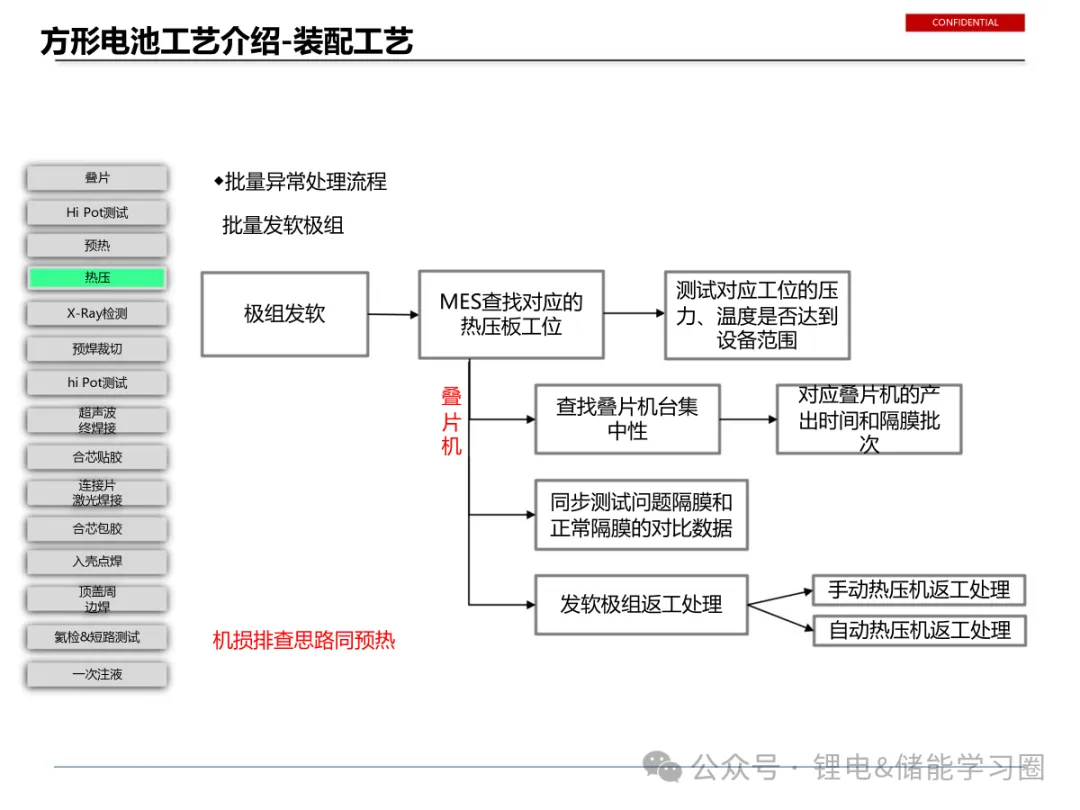 方形电池工艺介绍-装配工艺

CONFIDENTIAL

叠片

Hi Pot测试

预热

热压

X-Ray检测

预焊裁切

hi Pot测试

超声波终焊接

合芯贴胶

连接片激光焊接

合芯包胶

入壳点焊

顶盖周边焊

氦检&短路测试

一次注液

◆批量异常处理流程

批量发软极组

极组发软

MES查找对应的热压板工位

测试对应工位的压力、温度是否达到设备范围

叠片机

查找叠片机台集中性

对应叠片机的产出时间和隔膜批次

同步测试问题隔膜和正常隔膜的对比数据

发软极组返工处理

手动热压机返工处理

自动热压机返工处理

机损排查思路同预热

公众号 · 锂电&储能学习圈